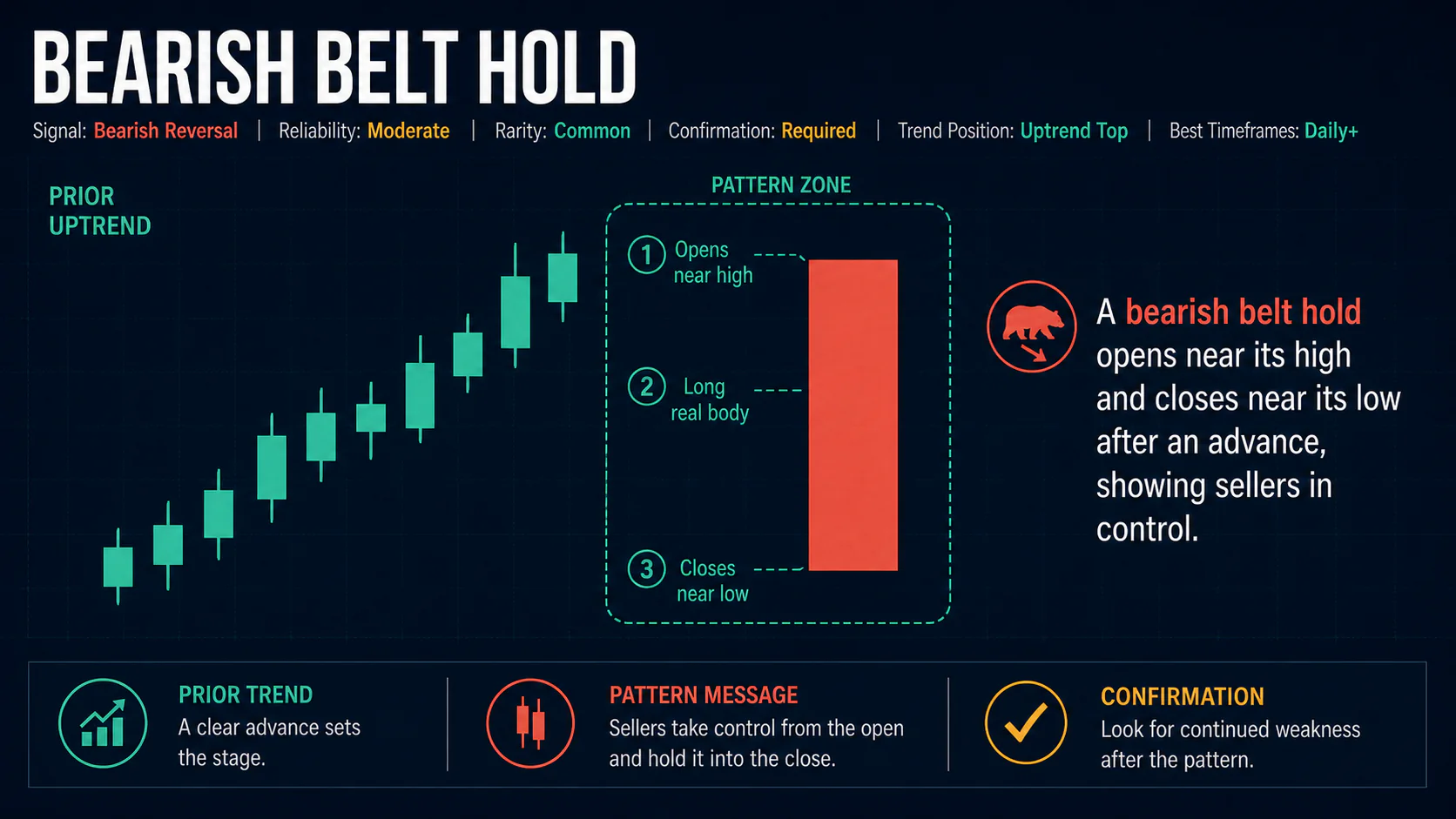 BEARISH BELT HOLD

Signal: Bearish Reversal | Reliability: Moderate | Rarity: Common | Confirmation: Required | Trend Position: Uptrend Top | Best Timeframes: Daily+

PRIOR UPTREND

PATTERN ZONE

1 Opens near high

2 Long real body

3 Closes near low

A bearish belt hold opens near its high and closes near its low after an advance, showing sellers in control.

PRIOR TREND
A clear advance sets the stage.

PATTERN MESSAGE
Sellers take control from the open and hold it into the close.

CONFIRMATION
Look for continued weakness after the pattern.